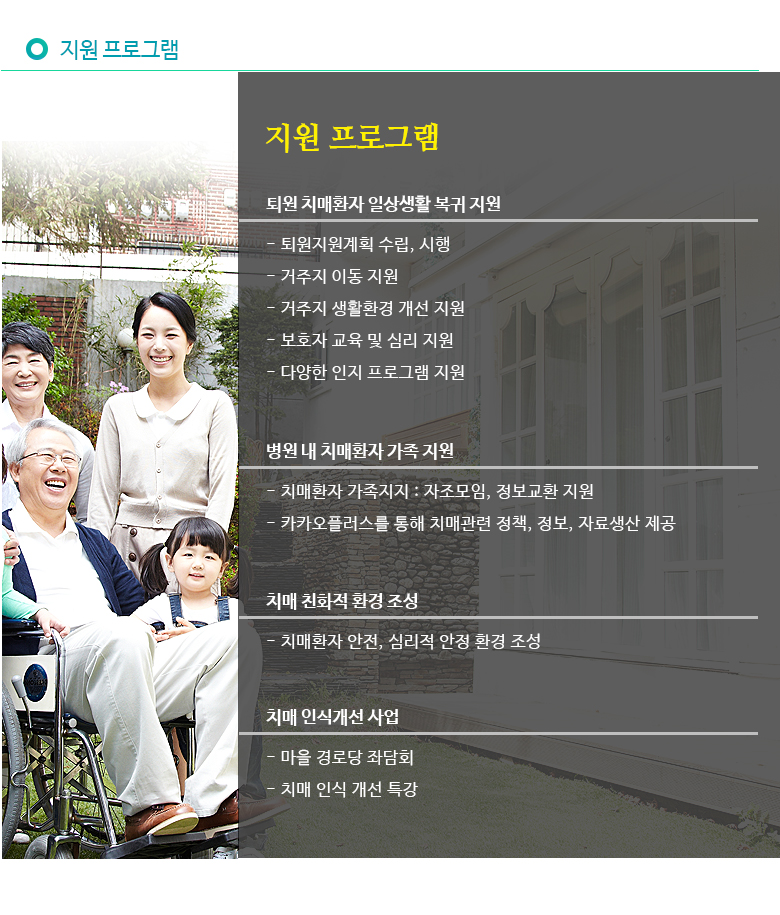 지원 프로그램

지원 프로그램

퇴원 치매환자 일상생활 복귀 지원

- 퇴원지원계획 수립, 시행
- 거주지 이동 지원
- 거주지 생활환경 개선 지원
- 보호자 교육 및 심리 지원
- 다양한 인지 프로그램 지원

병원 내 치매환자 가족 지원

- 치매환자 가족지지 : 자조모임, 정보교환 지원
- 카카오플러스를 통해 치매관련 정책, 정보, 자료생산 제공

치매 친화적 환경 조성

- 치매환자 안전, 심리적 안정 환경 조성

치매 인식개선 사업

- 마을 경로당 좌담회
- 치매 인식 개선 특강